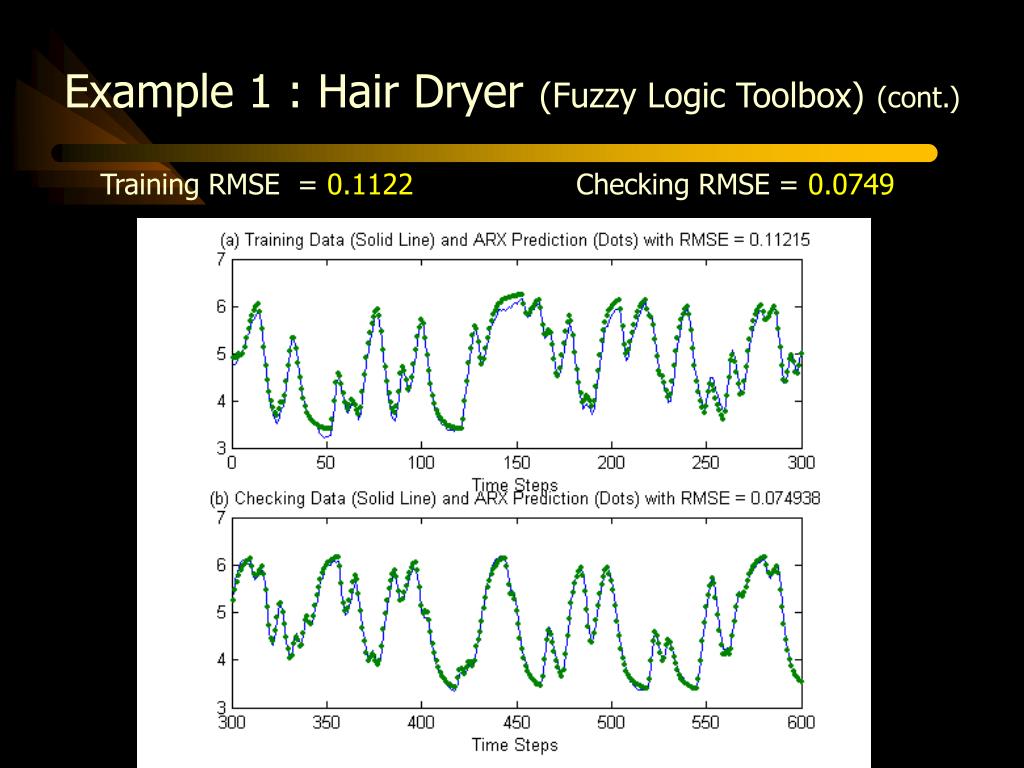 Example 1 : Hair Dryer (Fuzzy Logic Toolbox) (cont.)

Training RMSE = 0.1122

Checking RMSE = 0.0749

(a) Training Data (Solid Line) and ARX Prediction (Dots) with RMSE = 0.11215

7
6
5
4
3

0 50 100 150 200 250 300

Time Steps

(b) Checking Data (Solid Line) and ARX Prediction (Dots) with RMSE = 0.074938

7
6
5
4
3

300 350 400 450 500 550 600

Time Steps